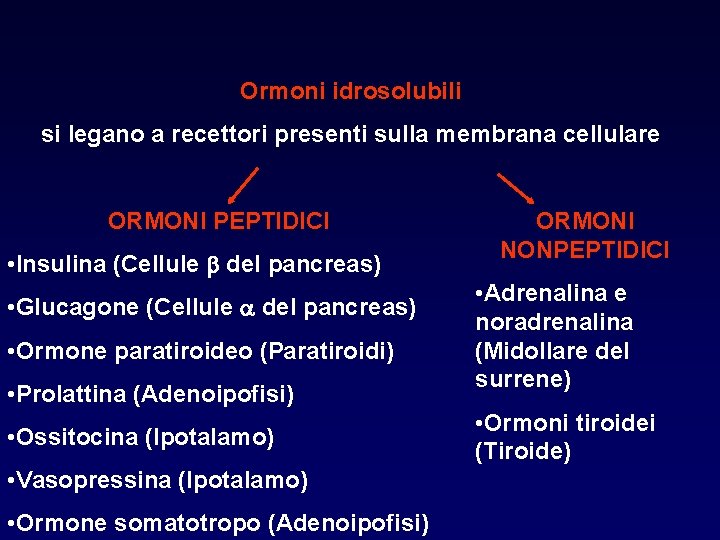 Ormoni idrosolubili

si legano a recettori presenti sulla membrana cellulare

ORMONI PEPTIDICI

•Insulina (Cellule $\beta$ del pancreas)

•Glucagone (Cellule $\alpha$ del pancreas)

•Ormone paratiroideo (Paratiroidi)

•Prolattina (Adenoipofisi)

•Ossitocina (Ipotalamo)

•Vasopressina (Ipotalamo)

•Ormone somatotropo (Adenoipofisi)

ORMONI NONPEPTIDICI

•Adrenalina e noradrenalina (Midollare del surrene)

•Ormoni tiroidei (Tiroide)